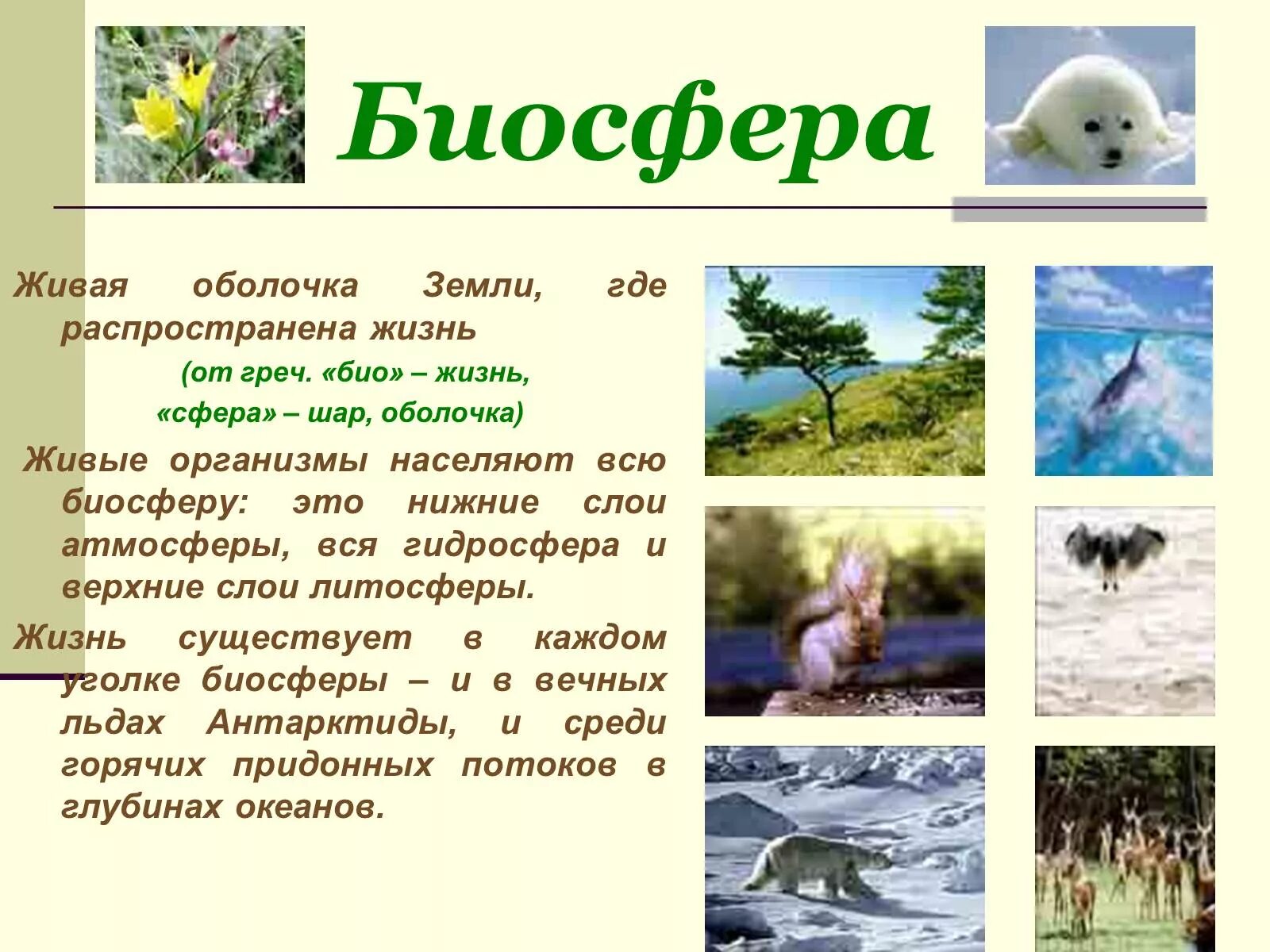 Биосфера

Живая оболочка Земли, где распространена жизнь

(от греч. «био» – жизнь, «сфера» – шар, оболочка)

Живые организмы населяют всю биосферу: это нижние слои атмосферы, вся гидросфера и верхние слои литосферы.

Жизнь существует в каждом уголке биосферы – и в вечных льдах Антарктиды, и среди горячих придонных потоков в глубинах океанов.